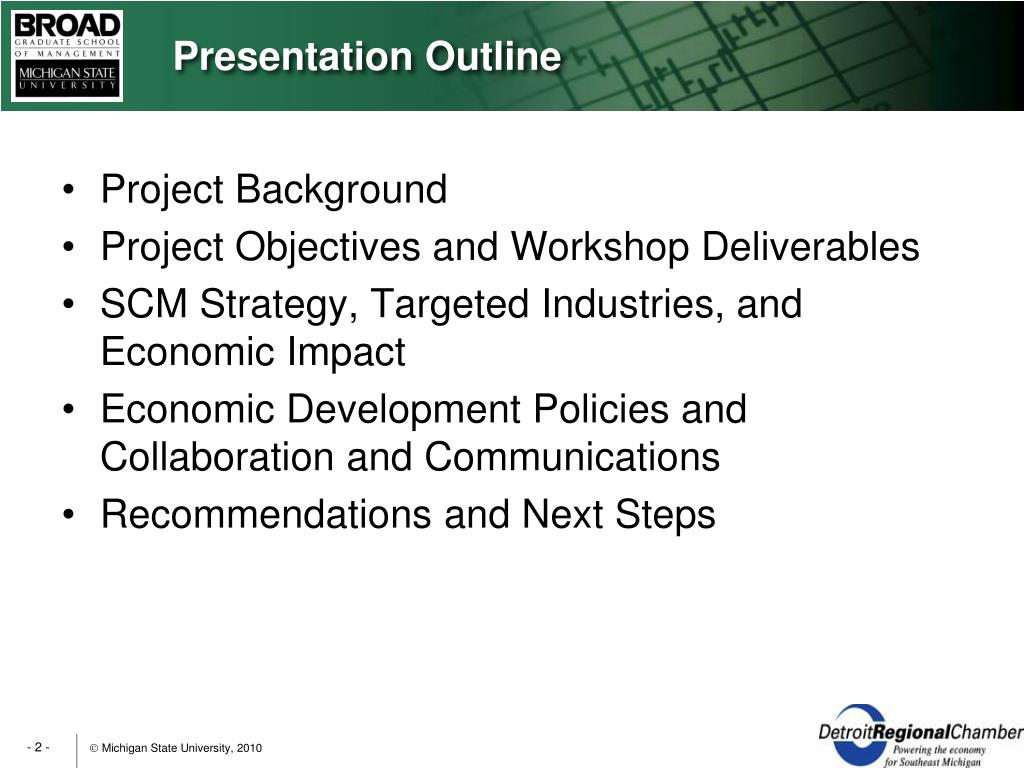 BROAD
GRADUATE SCHOOL OF MANAGEMENT
MICHIGAN STATE UNIVERSITY

Presentation Outline

• Project Background
• Project Objectives and Workshop Deliverables
• SCM Strategy, Targeted Industries, and Economic Impact
• Economic Development Policies and Collaboration and Communications
• Recommendations and Next Steps

- 2 -

© Michigan State University, 2010

DetroitRegionalChamber
Powering the economy for Southeast Michigan